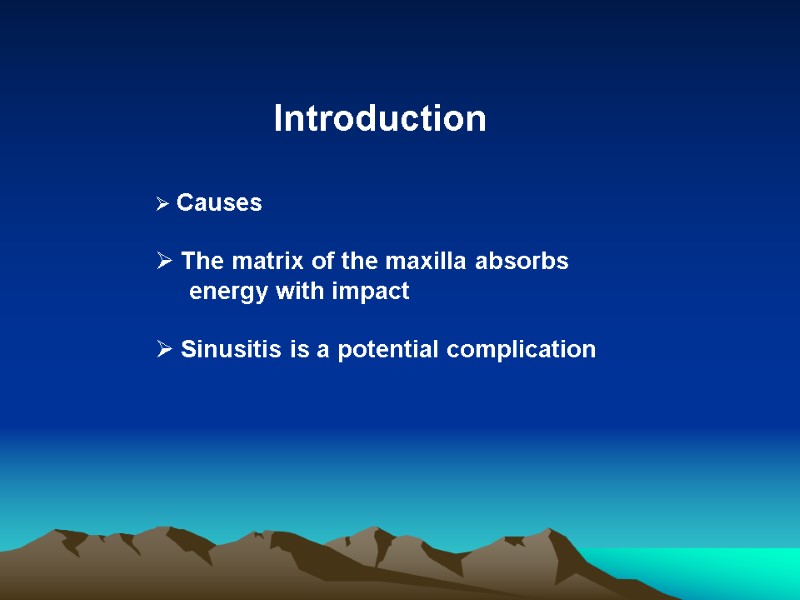 Introduction

➢ Causes

➢ The matrix of the maxilla absorbs energy with impact

➢ Sinusitis is a potential complication